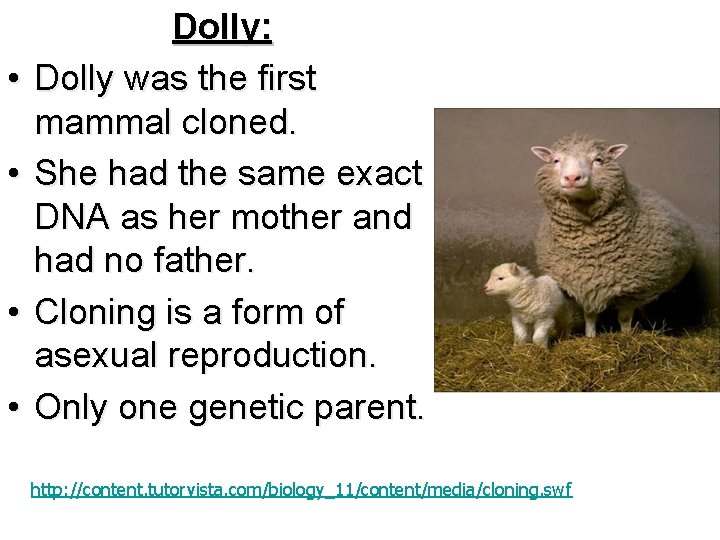 Dolly:

• Dolly was the first mammal cloned.

• She had the same exact DNA as her mother and had no father.

• Cloning is a form of asexual reproduction.

• Only one genetic parent.

http://content.tutorvista.com/biology_11/content/media/cloning.swf